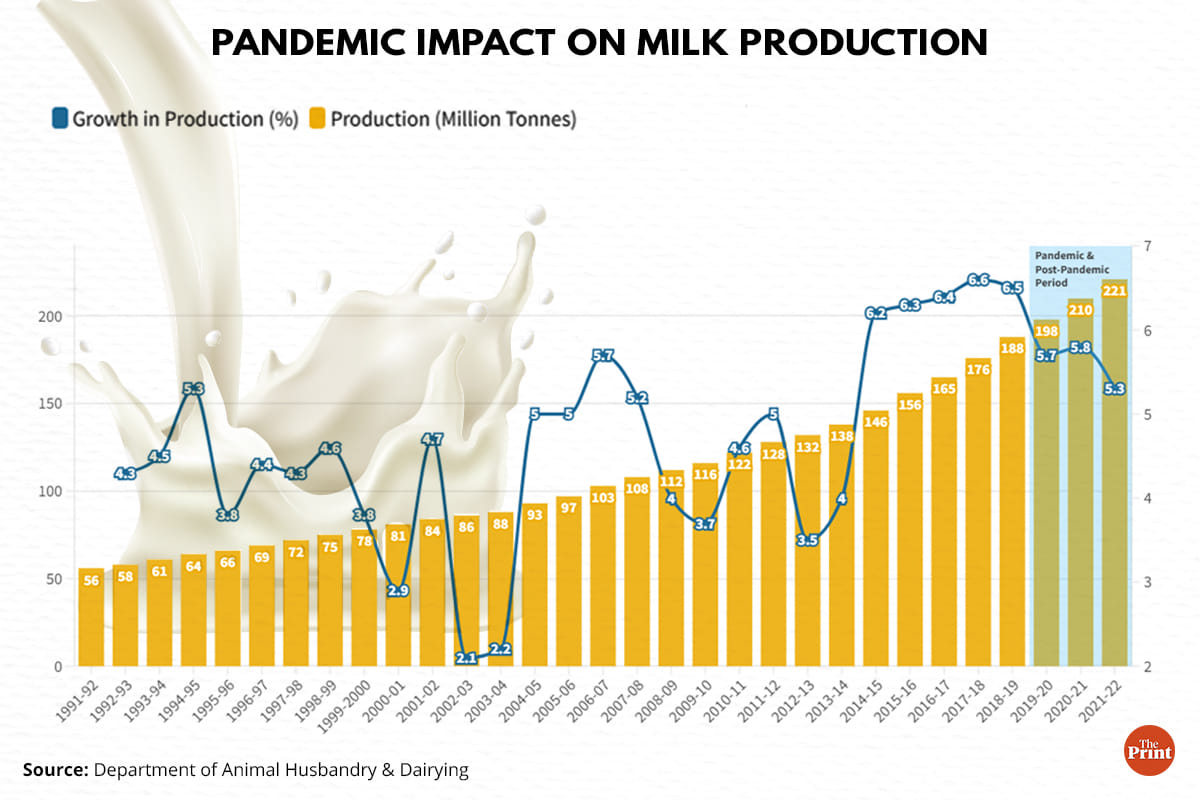 PANDEMIC IMPACT ON MILK PRODUCTION

Growth in Production (%) Production (Million Tonnes)

Pandemic & Post-Pandemic Period

200
150
100
50
0

7
6
5
4
3
2

4.3 4.5 5.3 3.8 4.4 4.3 4.6 3.8 2.9 4.7 2.1 2.2 5 5 5.7 5.2 4 3.7 4.6 5 3.5 4 6.2 6.3 6.4 6.6 6.5 5.7 5.8 5.3

56 58 61 64 66 69 72 75 78 81 84 86 88 93 97 103 108 112 116 122 128 132 138 146 156 165 176 188 198 210 221

1991-92 1992-93 1993-94 1994-95 1995-96 1996-97 1997-98 1998-99 1999-2000 2000-01 2001-02 2002-03 2003-04 2004-05 2005-06 2006-07 2007-08 2008-09 2009-10 2010-11 2011-12 2012-13 2013-14 2014-15 2015-16 2016-17 2017-18 2018-19 2019-20 2020-21 2021-22

Source: Department of Animal Husbandry & Dairying

The Print